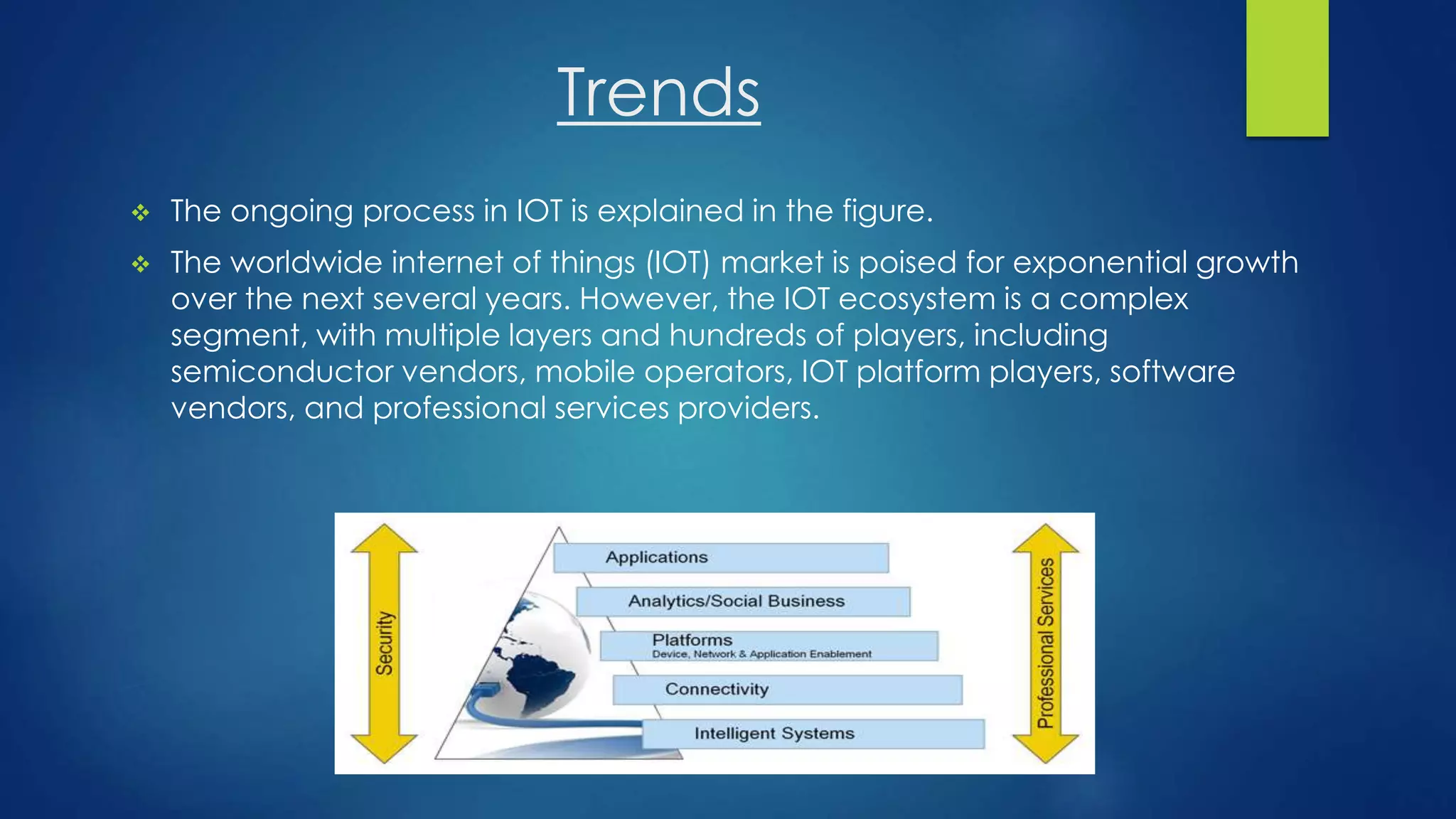 Trends

❖ The ongoing process in IOT is explained in the figure.

❖ The worldwide internet of things (IOT) market is poised for exponential growth over the next several years. However, the IOT ecosystem is a complex segment, with multiple layers and hundreds of players, including semiconductor vendors, mobile operators, IOT platform players, software vendors, and professional services providers.

Security

Applications

Analytics/Social Business

Platforms
Device, Network & Application Enablement

Connectivity

Intelligent Systems

Professional Services